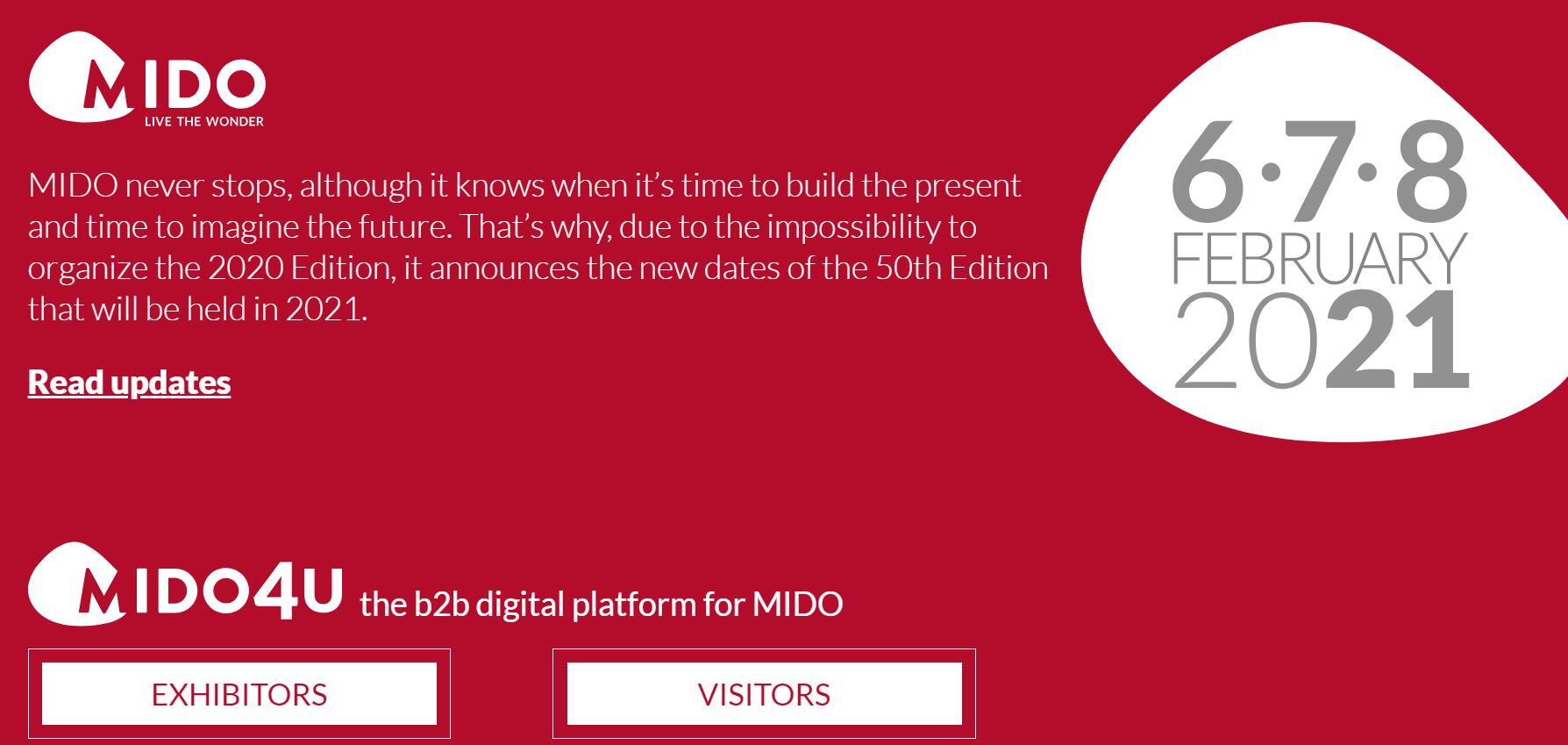 MIDO
LIVE THE WONDER

MIDO never stops, although it knows when it's time to build the present and time to imagine the future. That's why, due to the impossibility to organize the 2020 Edition, it announces the new dates of the 50th Edition that will be held in 2021.

Read updates

6·7·8
FEBRUARY
2021

MIDO4U the b2b digital platform for MIDO

EXHIBITORS

VISITORS